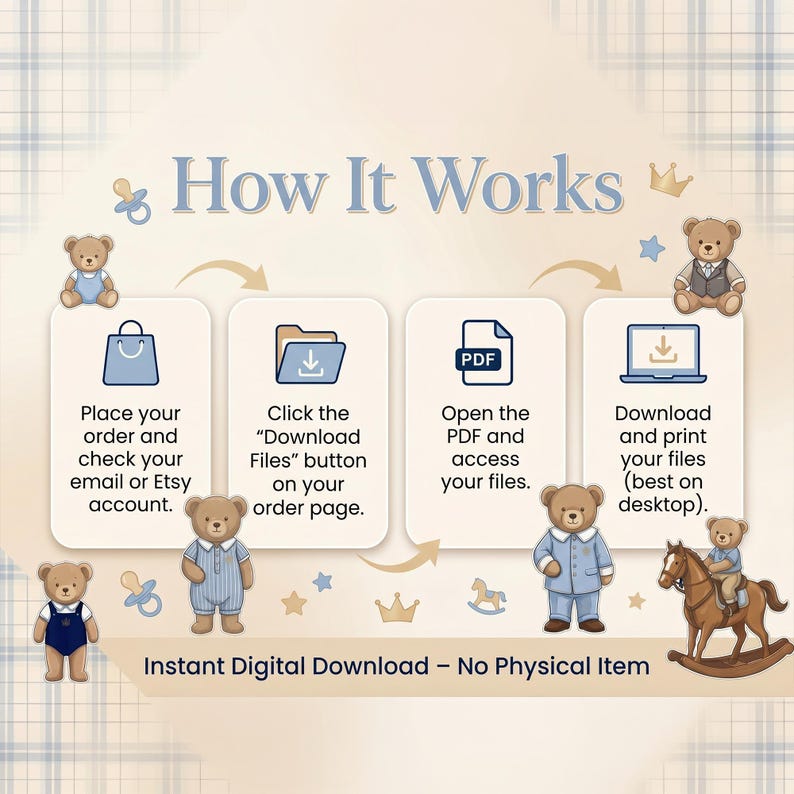 How It Works

Place your order and check your email or Etsy account.

Click the "Download Files" button on your order page.

PDF

Open the PDF and access your files.

Download and print your files (best on desktop).

Instant Digital Download – No Physical Item